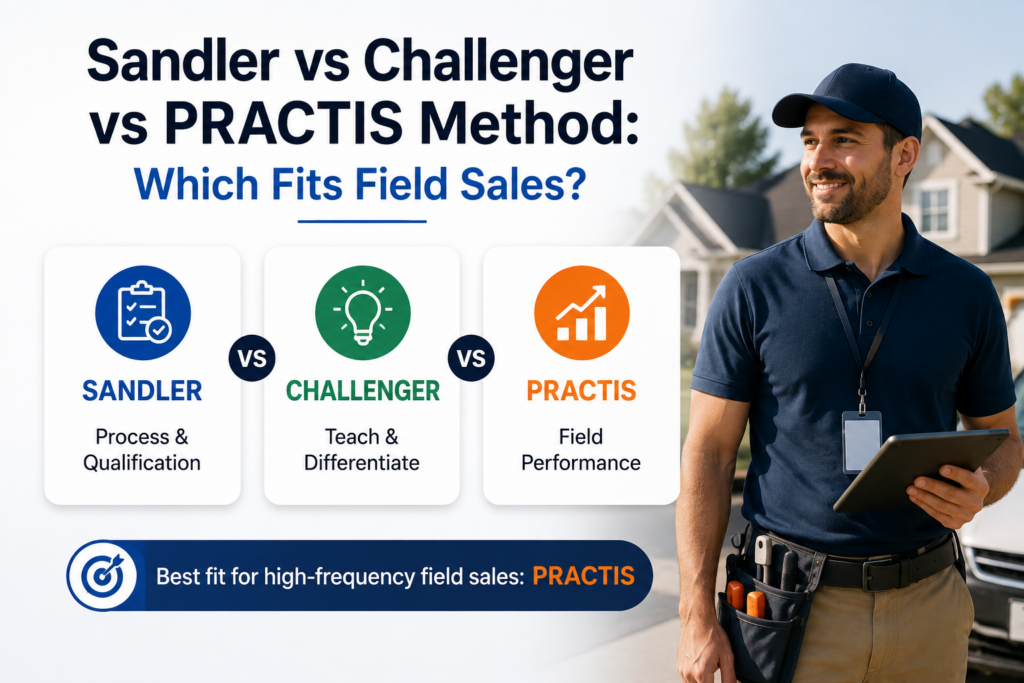 Sandler vs Challenger vs PRACTIS Method:
Which Fits Field Sales?

SANDLER
Process & Qualification

VS

CHALLENGER
Teach & Differentiate

VS

PRACTIS
Field Performance

Best fit for high-frequency field sales: PRACTIS